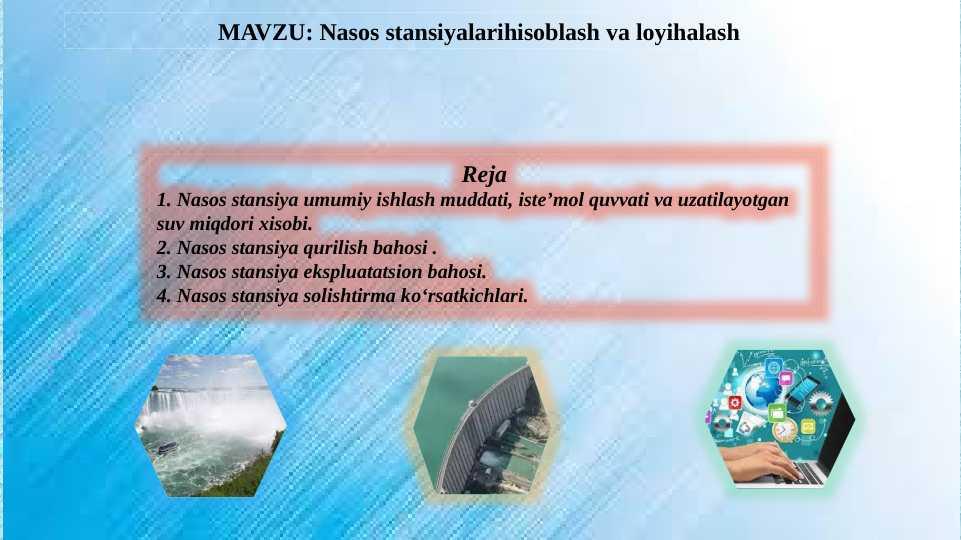 MAVZU: Nasos stansiyalarihisoblash va loyihalash

Reja

1. Nasos stansiya umumiy ishlash muddati, iste’mol quvvati va uzatilayotgan suv miqdori xisobi.
2. Nasos stansiya qurilish bahosi .
3. Nasos stansiya ekspluatatsion bahosi.
4. Nasos stansiya solishtirma ko‘rsatkichlari.